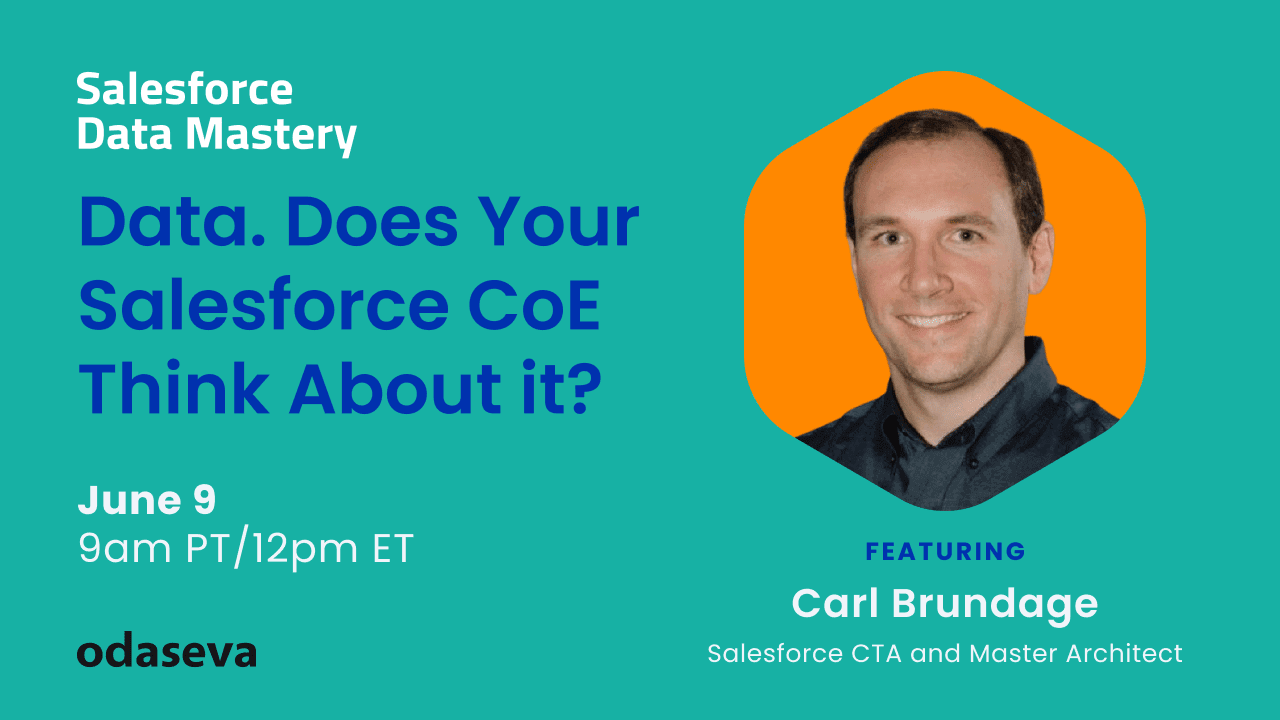 Salesforce
Data Mastery

Data. Does Your Salesforce CoE Think About it?

June 9
9am PT/12pm ET

odaseva

FEATURING
Carl Brundage
Salesforce CTA and Master Architect